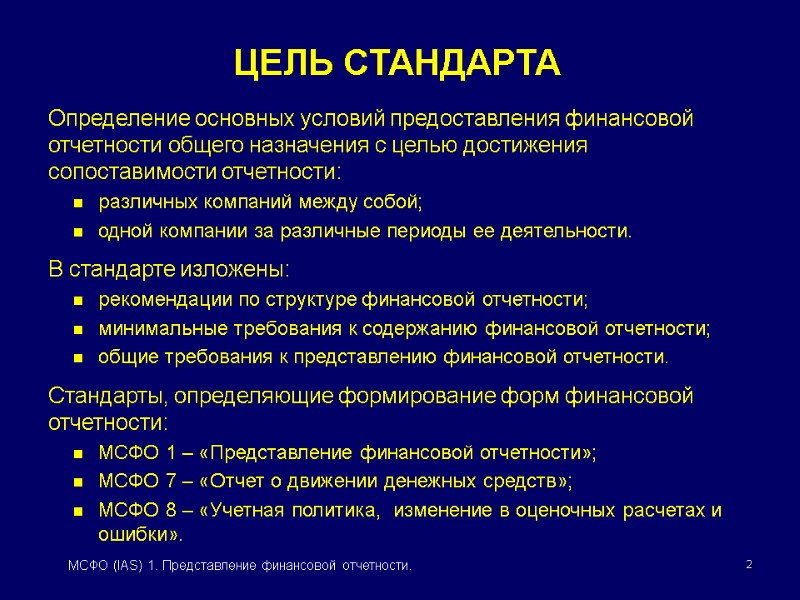 ЦЕЛЬ СТАНДАРТА

Определение основных условий предоставления финансовой отчетности общего назначения с целью достижения сопоставимости отчетности:

- различных компаний между собой;
- одной компании за различные периоды ее деятельности.

В стандарте изложены:

- рекомендации по структуре финансовой отчетности;
- минимальные требования к содержанию финансовой отчетности;
- общие требования к представлению финансовой отчетности.

Стандарты, определяющие формирование форм финансовой отчетности:

- МСФО 1 – «Представление финансовой отчетности»;
- МСФО 7 – «Отчет о движении денежных средств»;
- МСФО 8 – «Учетная политика, изменение в оценочных расчетах и ошибки».

МСФО (IAS) 1. Представление финансовой отчетности.

2